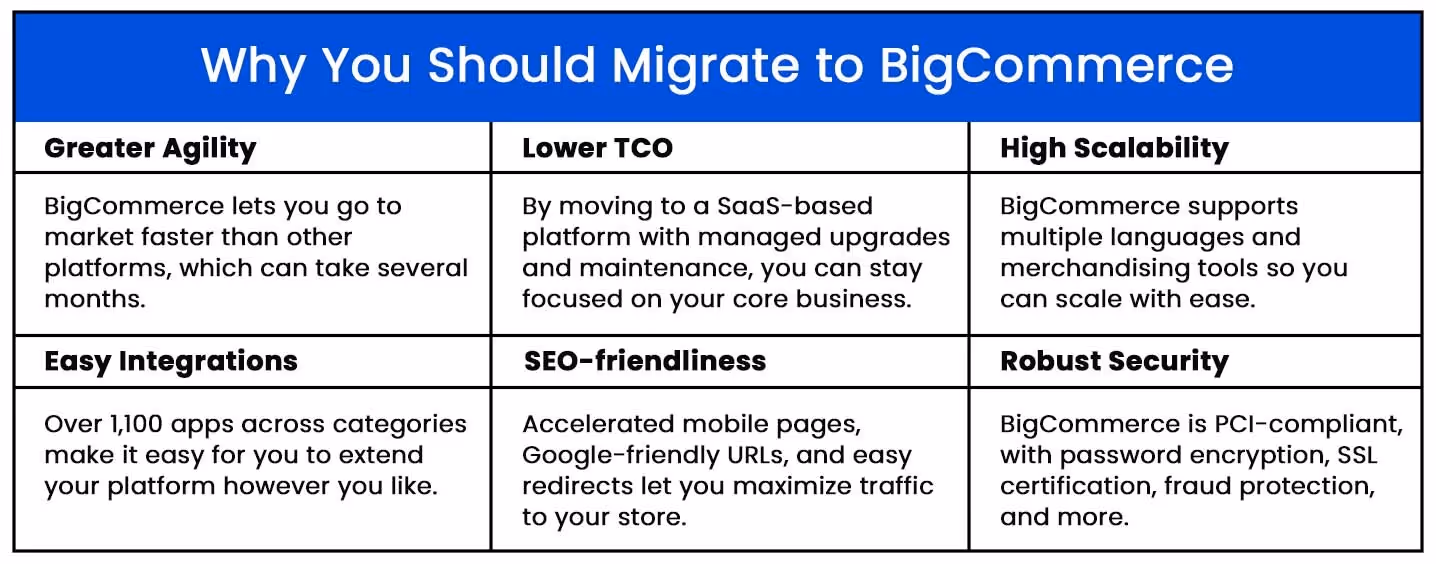 Why You Should Migrate to BigCommerce

| Greater Agility | Lower TCO | High Scalability |
|---|---|---|
| BigCommerce lets you go to market faster than other platforms, which can take several months. | By moving to a SaaS-based platform with managed upgrades and maintenance, you can stay focused on your core business. | BigCommerce supports multiple languages and merchandising tools so you can scale with ease. |
| **Easy Integrations** | **SEO-friendliness** | **Robust Security** |
| Over 1,100 apps across categories make it easy for you to extend your platform however you like. | Accelerated mobile pages, Google-friendly URLs, and easy redirects let you maximize traffic to your store. | BigCommerce is PCI-compliant, with password encryption, SSL certification, fraud protection, and more. |